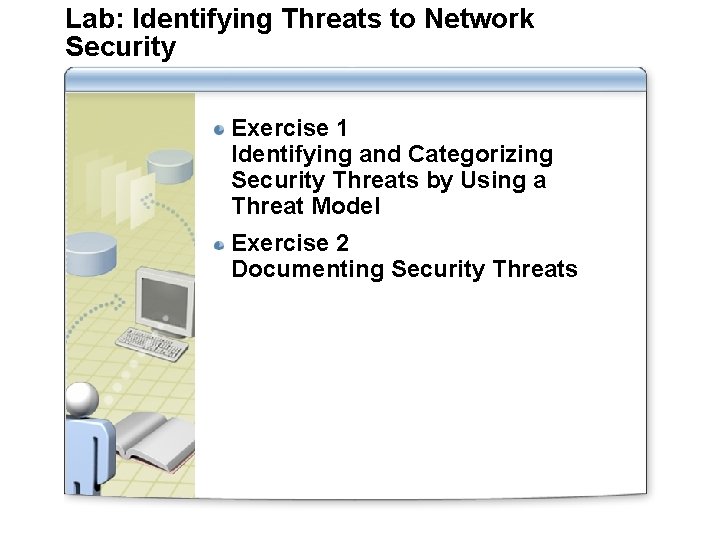 Lab: Identifying Threats to Network Security

Exercise 1
Identifying and Categorizing Security Threats by Using a Threat Model

Exercise 2
Documenting Security Threats